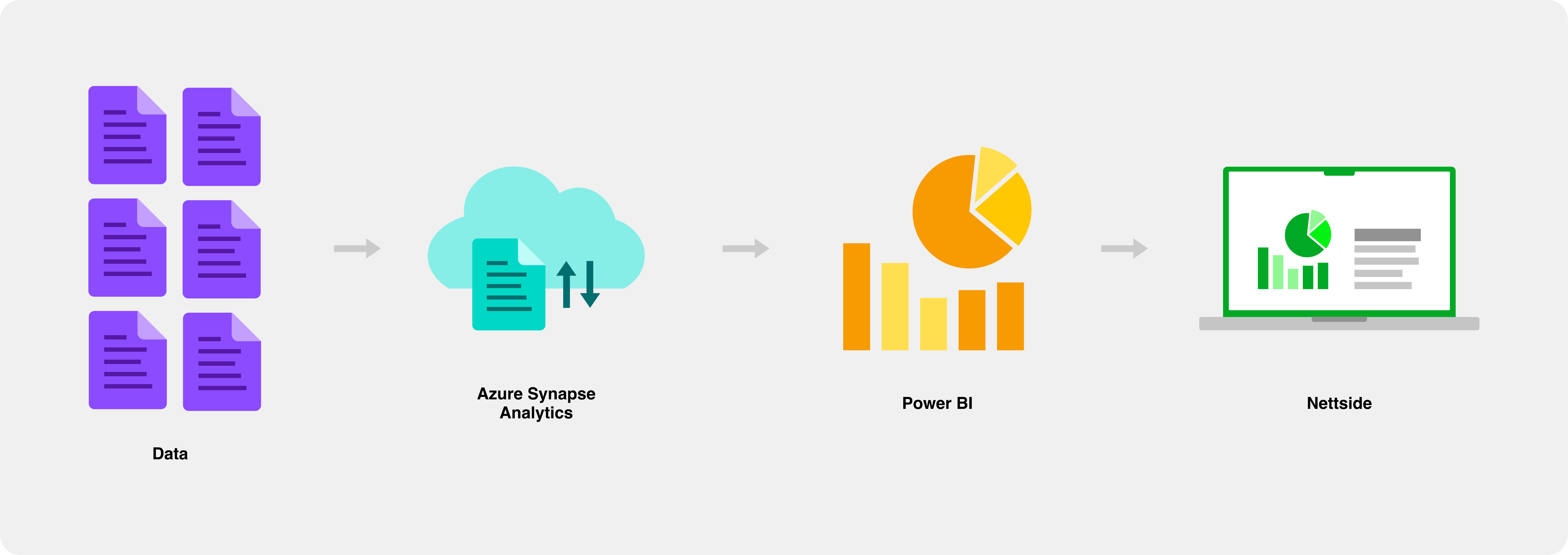 Data

Azure Synapse Analytics

Power BI

Nettside